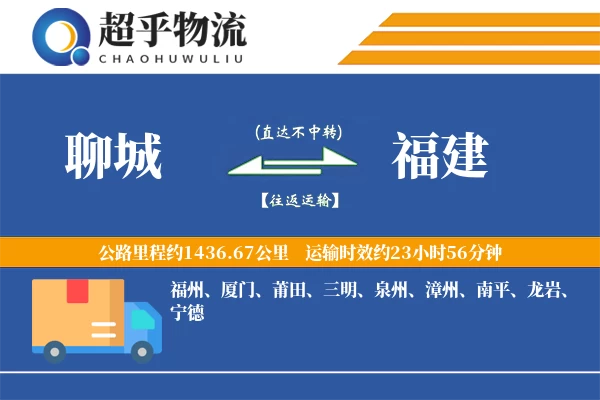 超乎物流
CHAOHUWULIU

聊城

(直达不中转)

【往返运输】

福建

公路里程约1436.67公里 运输时效约23小时56分钟

福州、厦门、莆田、三明、泉州、漳州、南平、龙岩、宁德